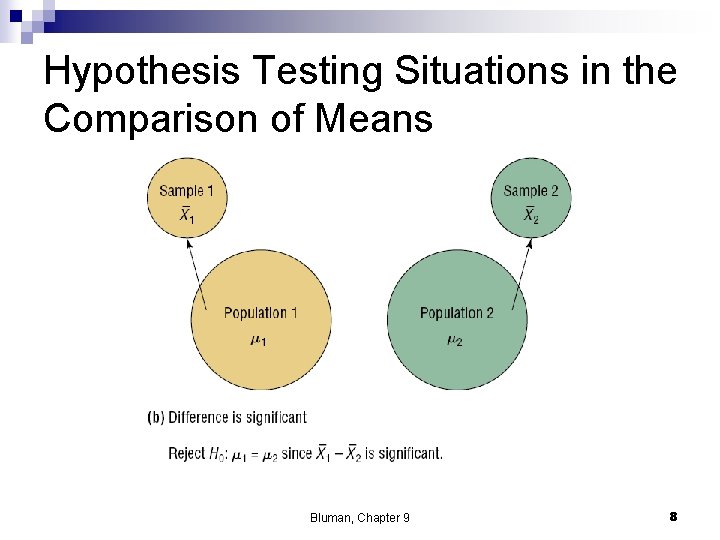 Hypothesis Testing Situations in the Comparison of Means

Sample 1
$\bar{X}_1$

Sample 2
$\bar{X}_2$

Population 1
$\mu_1$

Population 2
$\mu_2$

(b) Difference is significant

Reject $H_0$: $\mu_1 = \mu_2$ since $\bar{X}_1 - \bar{X}_2$ is significant.

Bluman, Chapter 9

8